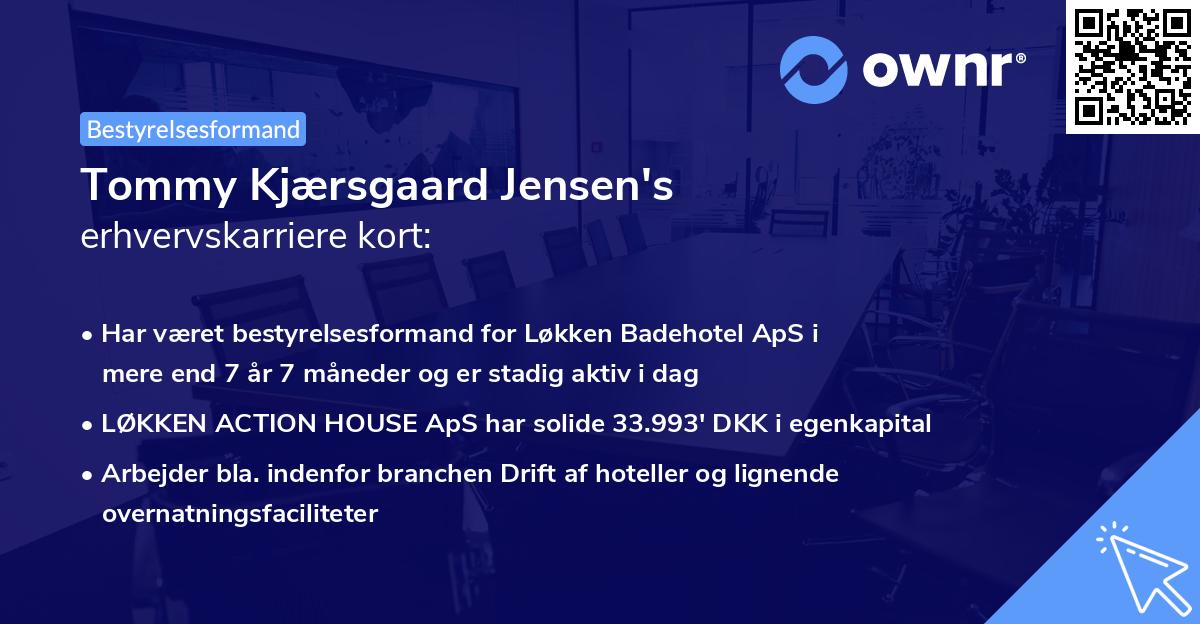 ownr®

Bestyrelsesformand

Tommy Kjærsgaard Jensen's
erhvervskarriere kort:

• Har været bestyrelsesformand for Løkken Badehotel ApS i mere end 7 år 7 måneder og er stadig aktiv i dag
• LØKKEN ACTION HOUSE ApS har solide 33.993' DKK i egenkapital
• Arbejder bla. indenfor branchen Drift af hoteller og lignende overnatningsfaciliteter